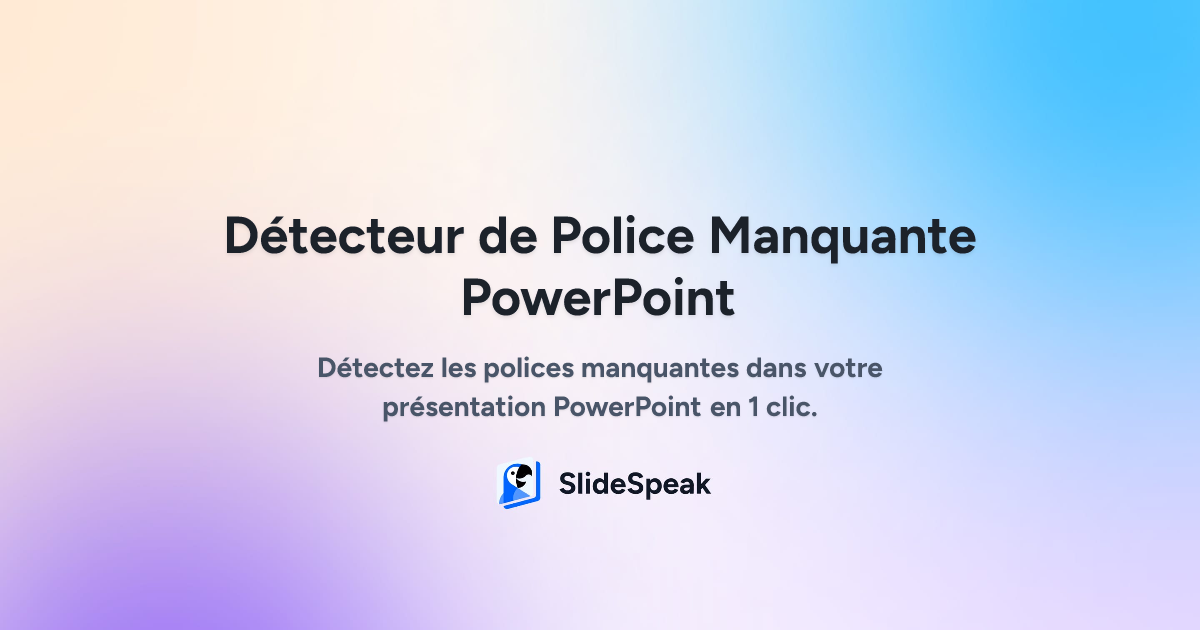 Détecteur de Police Manquante PowerPoint

Détectez les polices manquantes dans votre présentation PowerPoint en 1 clic.

SlideSpeak